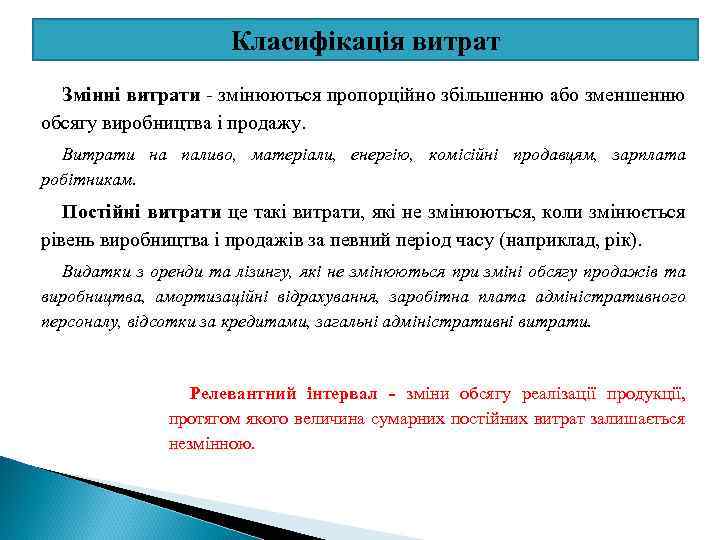 Класифікація витрат

Змінні витрати - змінюються пропорційно збільшенню або зменшенню обсягу виробництва і продажу.

Витрати на паливо, матеріали, енергію, комісійні продавцям, зарплата робітникам.

Постійні витрати це такі витрати, які не змінюються, коли змінюється рівень виробництва і продажів за певний період часу (наприклад, рік).

Видатки з оренди та лізингу, які не змінюються при зміні обсягу продажів та виробництва, амортизаційні відрахування, заробітна плата адміністративного персоналу, відсотки за кредитами, загальні адміністративні витрати.

Релевантний інтервал - зміни обсягу реалізації продукції, протягом якого величина сумарних постійних витрат залишається незмінною.